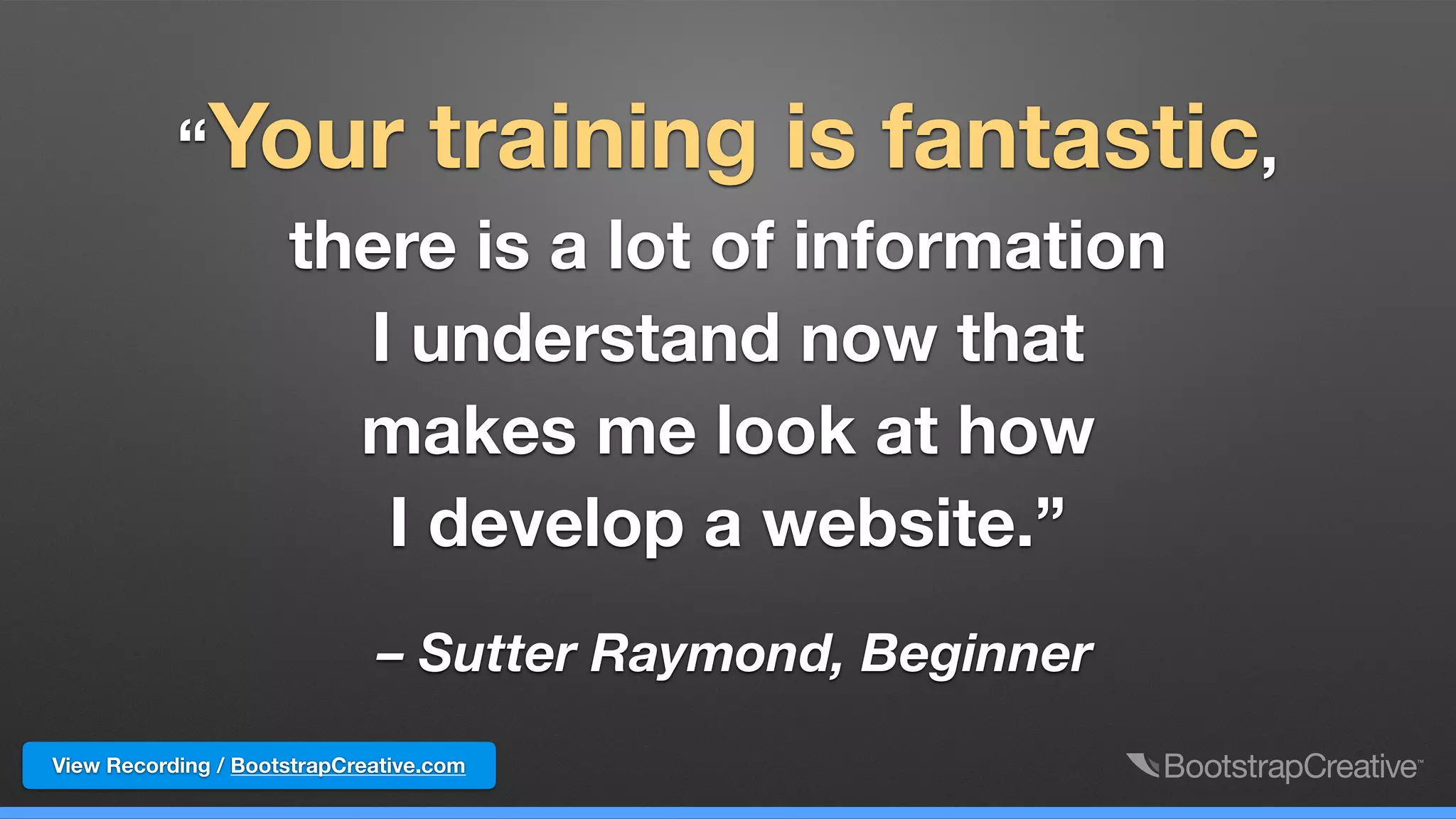 “Your training is fantastic, there is a lot of information I understand now that makes me look at how I develop a website.”

– Sutter Raymond, Beginner

View Recording / BootstrapCreative.com

BootstrapCreative™